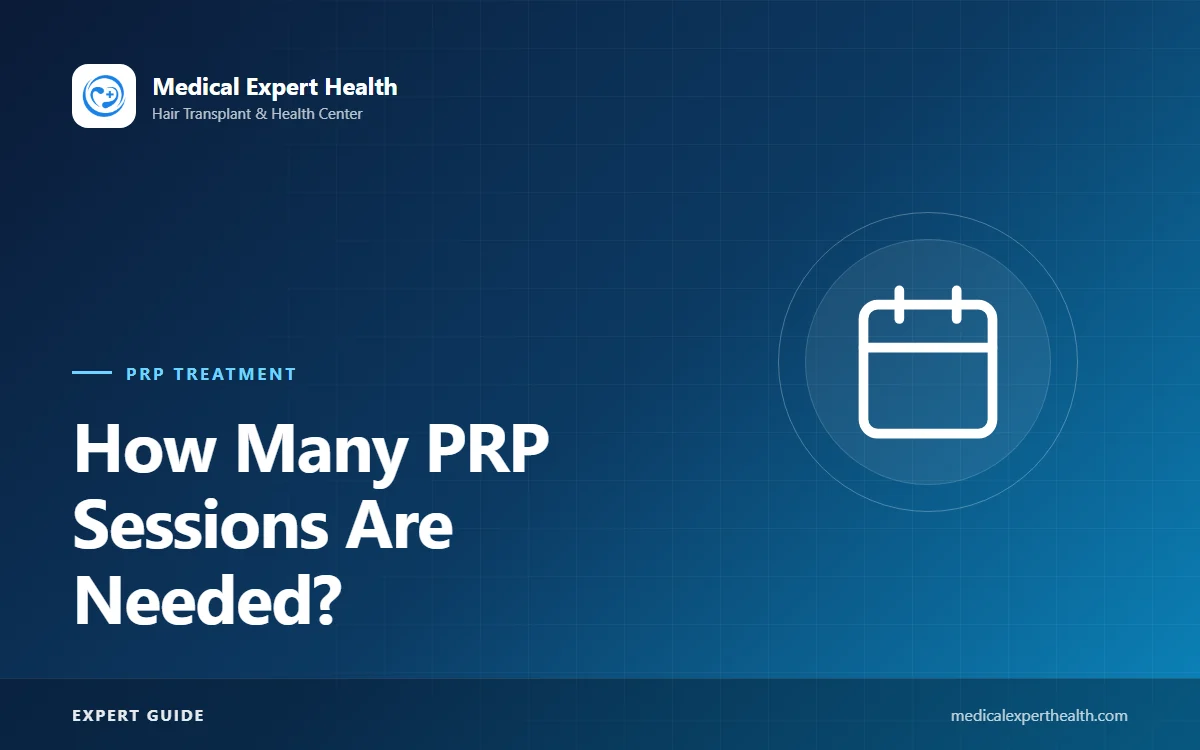 Medical Expert Health
Hair Transplant & Health Center

PRP TREATMENT

How Many PRP Sessions Are Needed?

EXPERT GUIDE

medicalexperthealth.com